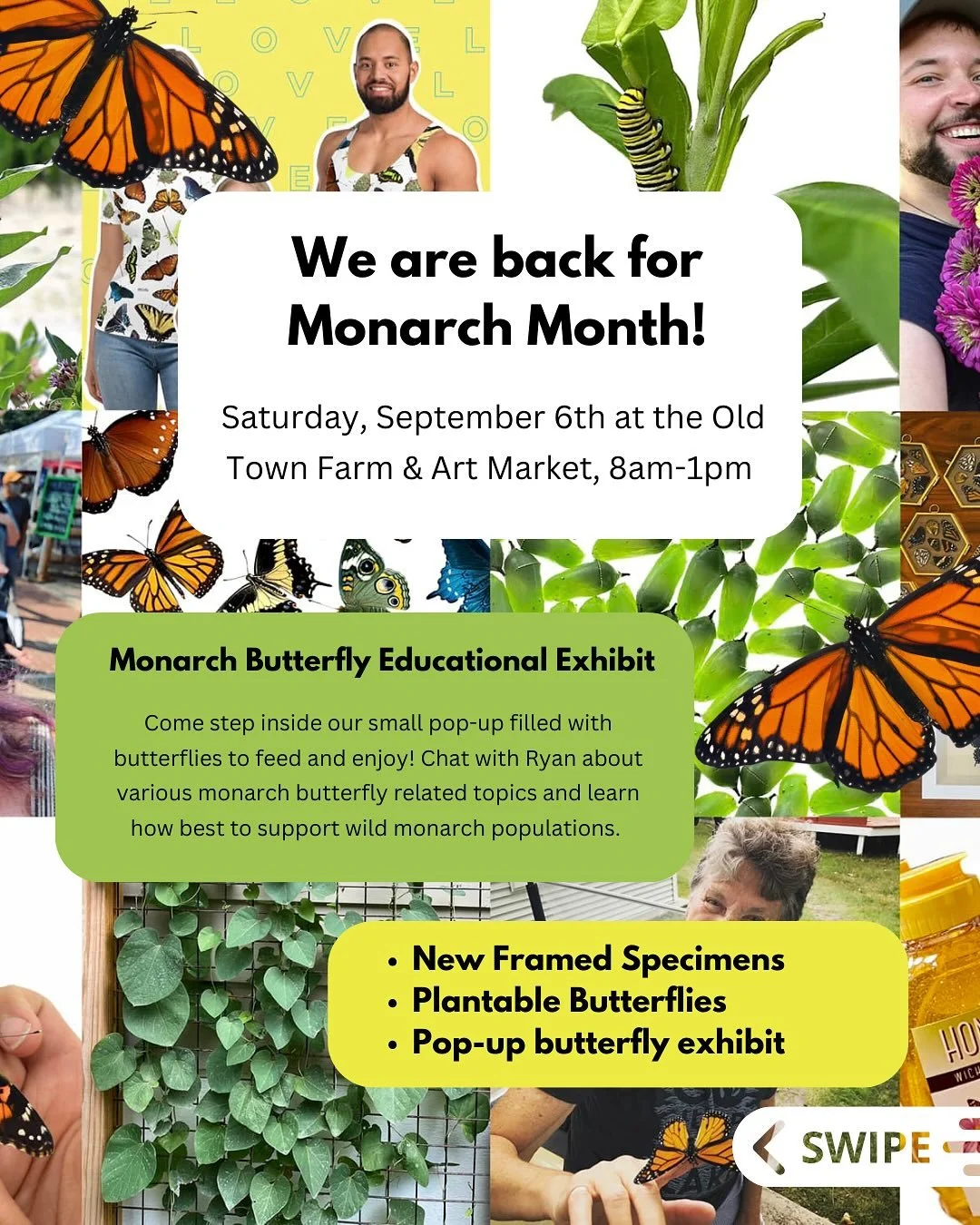 We are back for Monarch Month!

Saturday, September 6th at the Old Town Farm & Art Market, 8am-1pm

Monarch Butterfly Educational Exhibit

Come step inside our small pop-up filled with butterflies to feed and enjoy! Chat with Ryan about various monarch butterfly related topics and learn how best to support wild monarch populations.

• New Framed Specimens
• Plantable Butterflies
• Pop-up butterfly exhibit

SWIPE